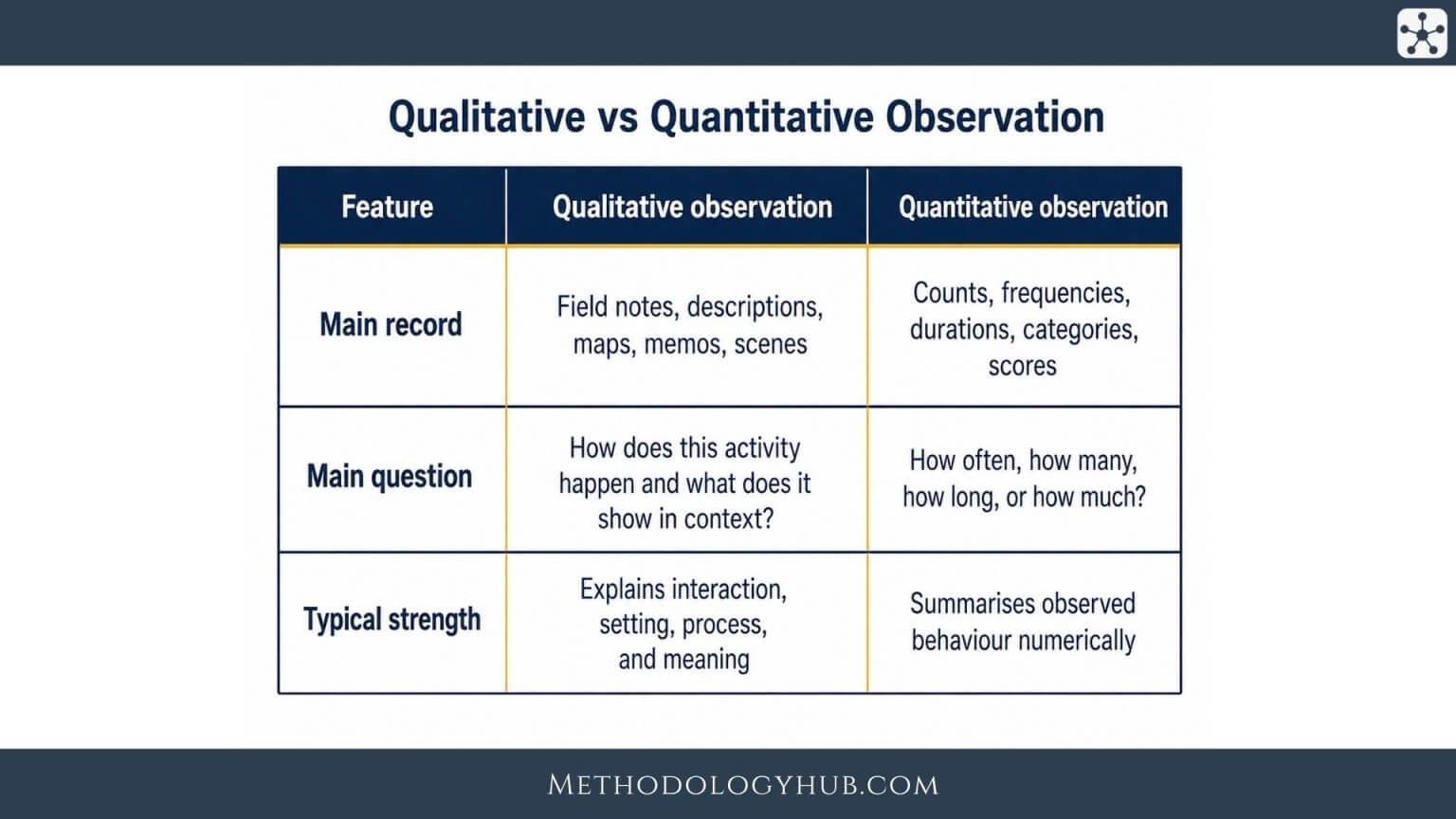 Qualitative vs Quantitative Observation

| Feature | Qualitative observation | Quantitative observation |
|---|---|---|
| Main record | Field notes, descriptions, maps, memos, scenes | Counts, frequencies, durations, categories, scores |
| Main question | How does this activity happen and what does it show in context? | How often, how many, how long, or how much? |
| Typical strength | Explains interaction, setting, process, and meaning | Summarises observed behaviour numerically |

METHODOLOGYHUB.COM